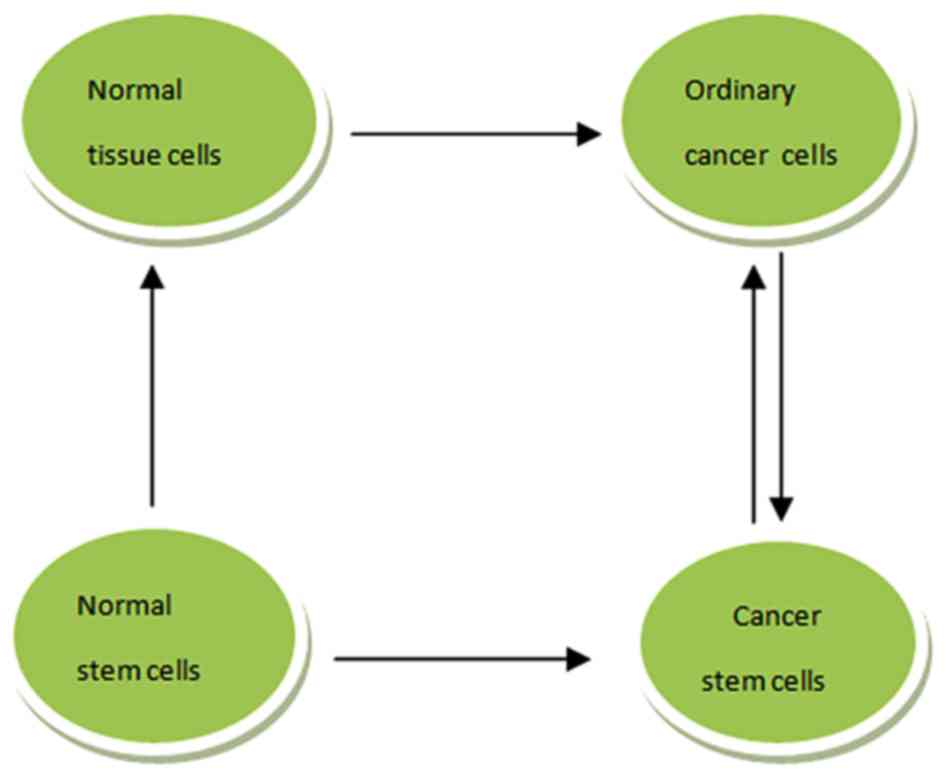 Normal tissue cells

Ordinary cancer cells

Normal stem cells

Cancer stem cells